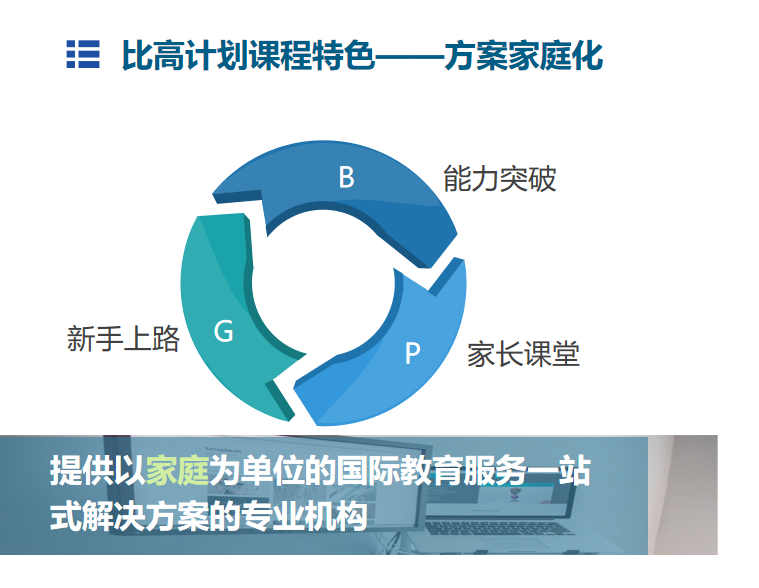 比高计划课程特色——方案家庭化

B
能力突破

G
新手上路

P
家长课堂

提供以家庭为单位的国际教育服务一站式解决方案的专业机构